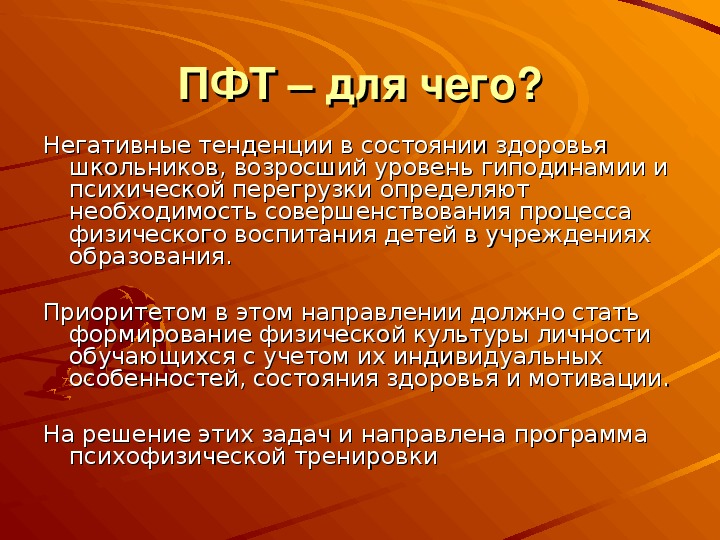 ПФТ – для чего?

Негативные тенденции в состоянии здоровья школьников, возросший уровень гиподинамии и психической перегрузки определяют необходимость совершенствования процесса физического воспитания детей в учреждениях образования.

Приоритетом в этом направлении должно стать формирование физической культуры личности обучающихся с учетом их индивидуальных особенностей, состояния здоровья и мотивации.

На решение этих задач и направлена программа психофизической тренировки